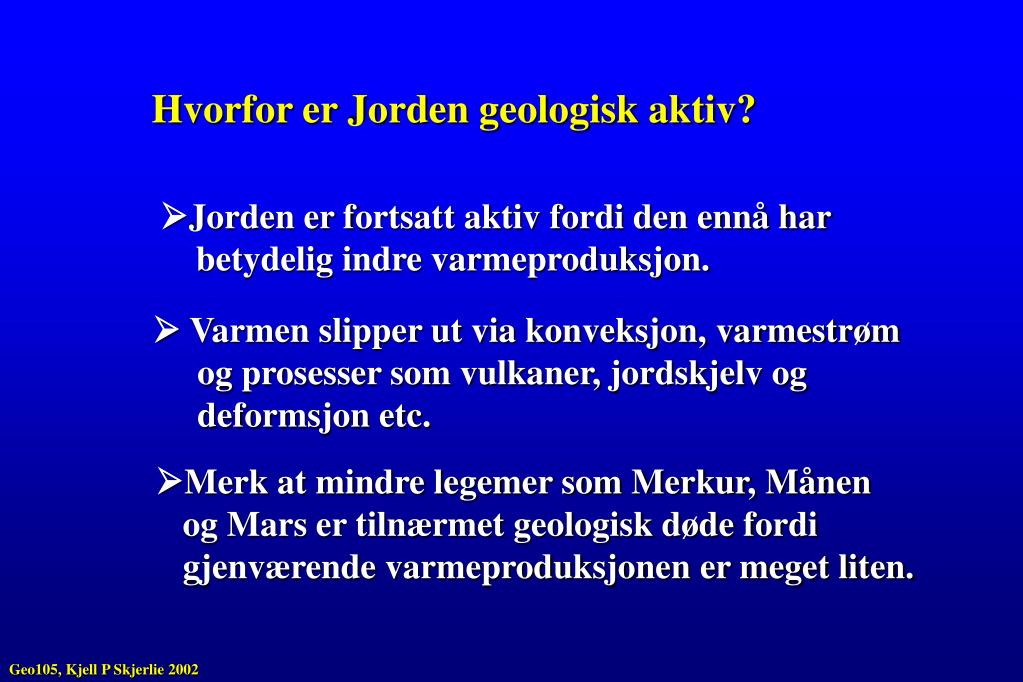 Hvorfor er Jorden geologisk aktiv?

➢Jorden er fortsatt aktiv fordi den ennå har betydelig indre varmeproduksjon.

➢ Varmen slipper ut via konveksjon, varmestrøm og prosesser som vulkaner, jordskjelv og deformsjon etc.

➢Merk at mindre legemer som Merkur, Månen og Mars er tilnærmet geologisk døde fordi gjenværende varmeproduksjonen er meget liten.

Geo105, Kjell P Skjerlie 2002